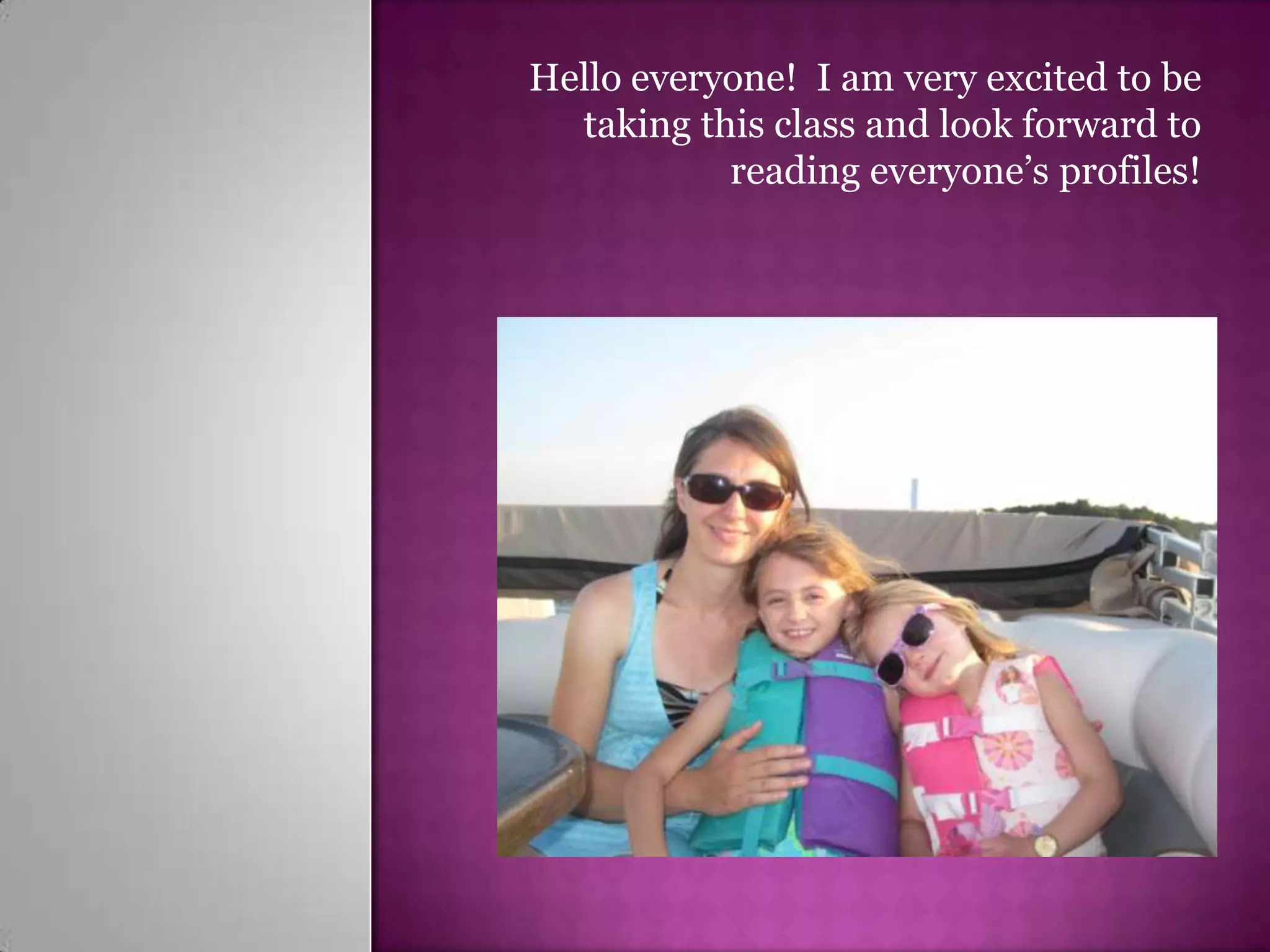 Hello everyone!  I am very excited to be taking this class and look forward to reading everyone’s profiles!